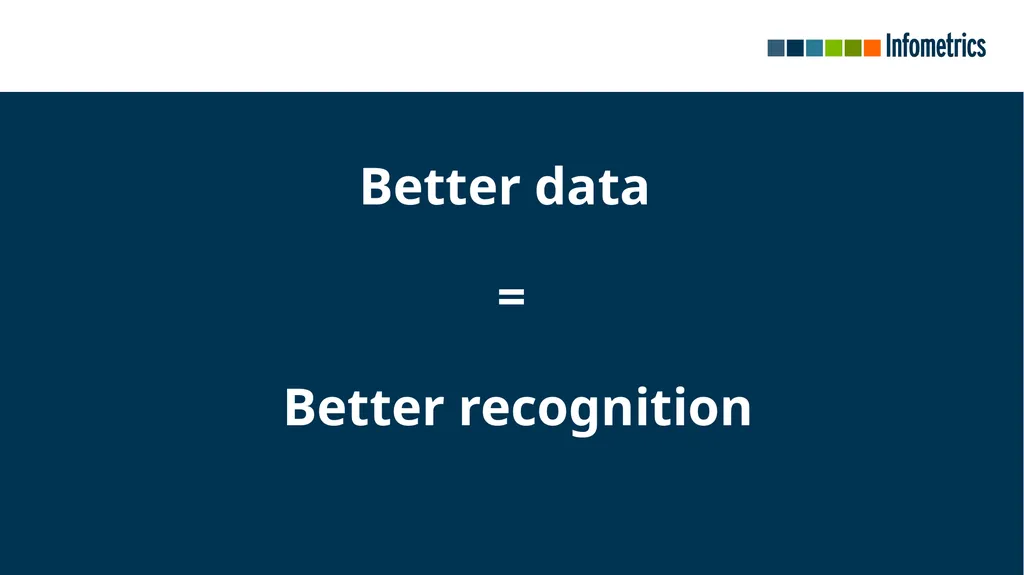 Infometrics

Better data

=

Better recognition